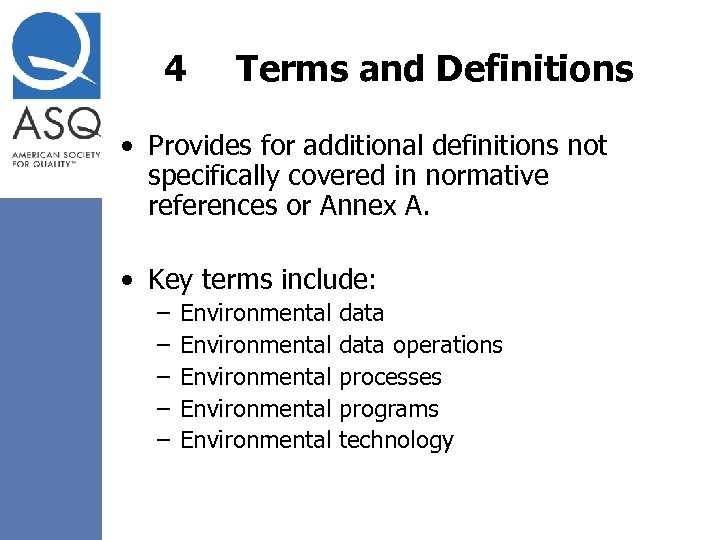 ASQ
AMERICAN SOCIETY FOR QUALITY™

4 Terms and Definitions

• Provides for additional definitions not specifically covered in normative references or Annex A.

• Key terms include:
– Environmental data
– Environmental data operations
– Environmental processes
– Environmental programs
– Environmental technology